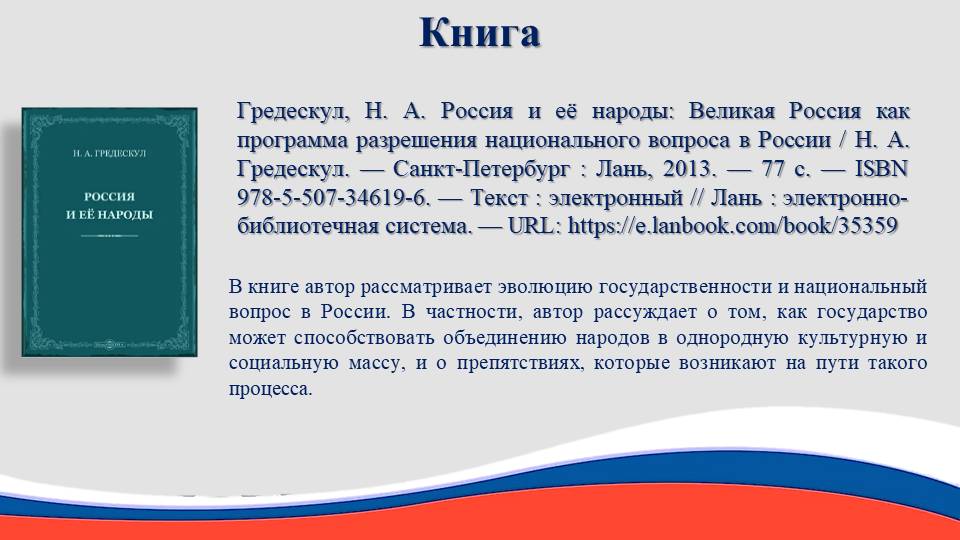 Книга

Н. А. ГРЕДЕСКУЛ

РОССИЯ
И ЕЁ НАРОДЫ

Гредескул, Н. А. Россия и её народы: Великая Россия как программа разрешения национального вопроса в России / Н. А. Гредескул. — Санкт-Петербург : Лань, 2013. — 77 с. — ISBN 978-5-507-34619-6. — Текст : электронный // Лань : электронно-библиотечная система. — URL: https://e.lanbook.com/book/35359

В книге автор рассматривает эволюцию государственности и национальный вопрос в России. В частности, автор рассуждает о том, как государство может способствовать объединению народов в однородную культурную и социальную массу, и о препятствиях, которые возникают на пути такого процесса.